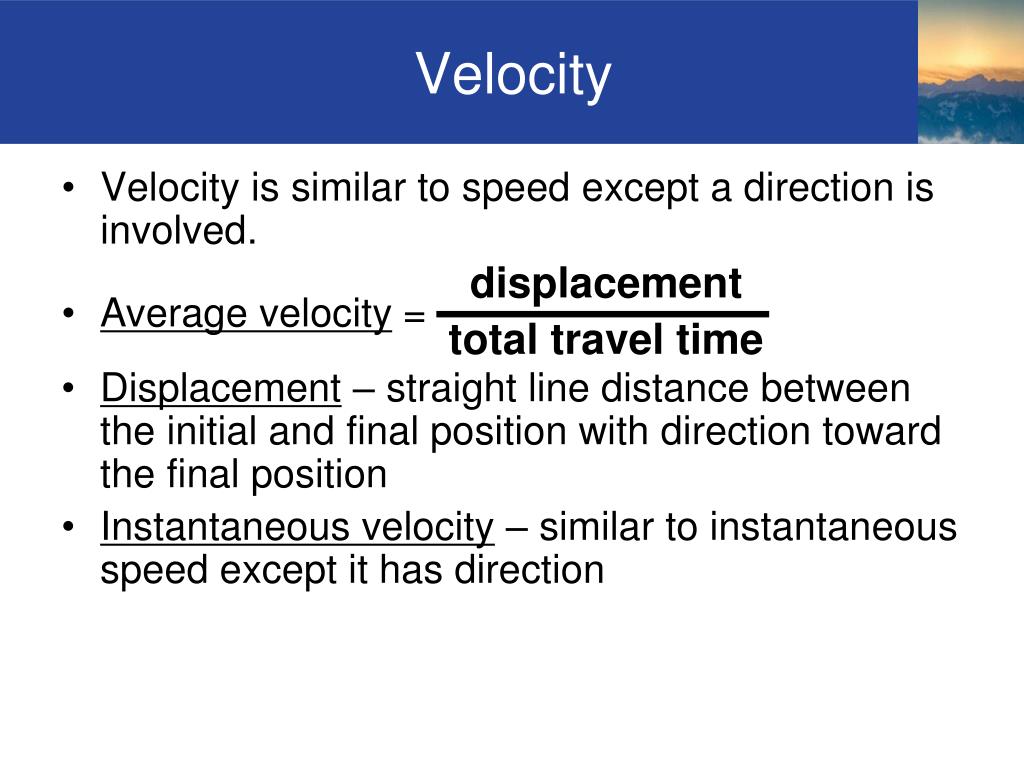 Velocity

• Velocity is similar to speed except a direction is involved.

• Average velocity = $\frac{\text{displacement}}{\text{total travel time}}$

• Displacement – straight line distance between the initial and final position with direction toward the final position

• Instantaneous velocity – similar to instantaneous speed except it has direction